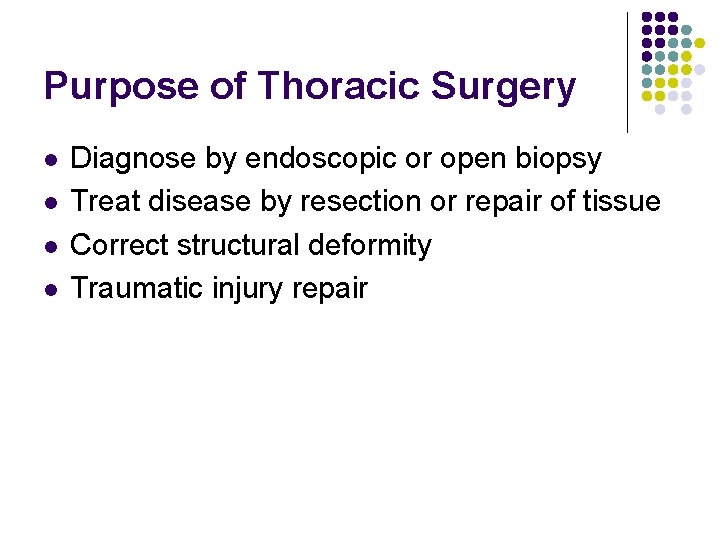 Purpose of Thoracic Surgery

- Diagnose by endoscopic or open biopsy
- Treat disease by resection or repair of tissue
- Correct structural deformity
- Traumatic injury repair